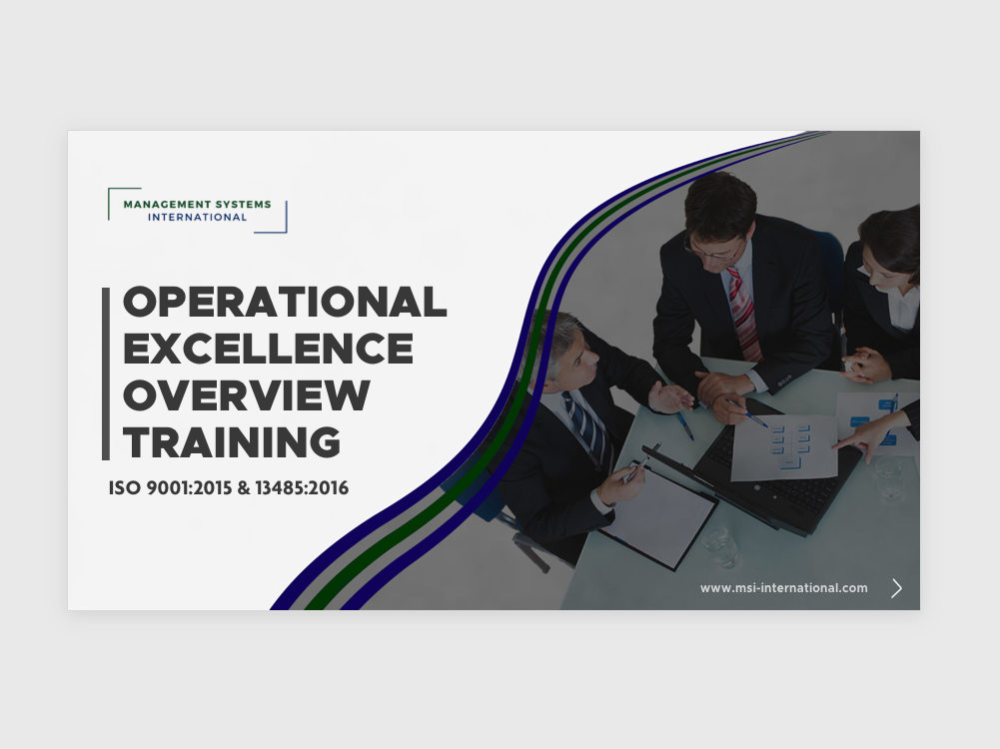 MANAGEMENT SYSTEMS
INTERNATIONAL

OPERATIONAL
EXCELLENCE
OVERVIEW
TRAINING

ISO 9001:2015 & 13485:2016

www.msi-international.com